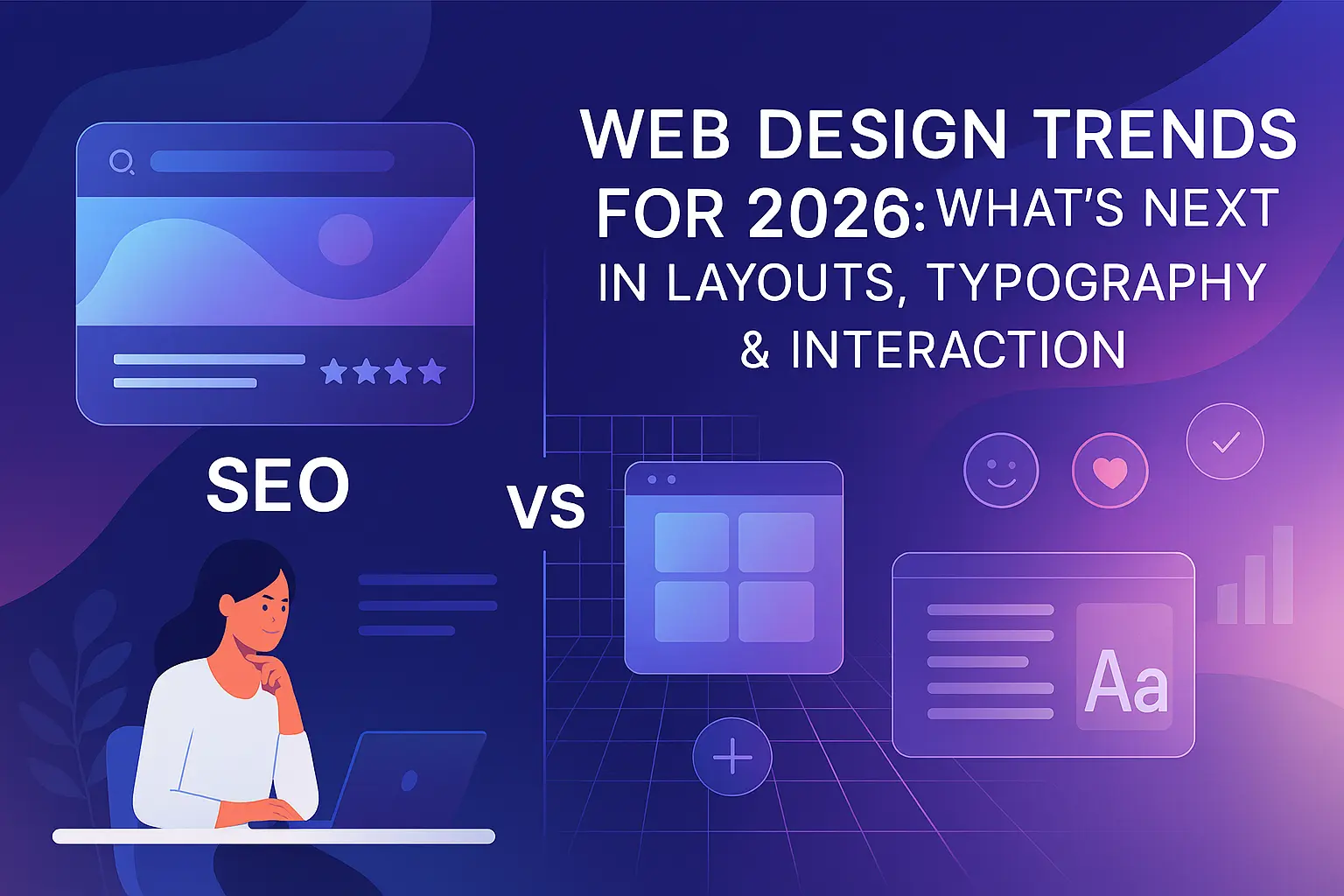 WEB DESIGN TRENDS FOR 2026: WHAT'S NEXT IN LAYOUTS, TYPOGRAPHY & INTERACTION

SEO

VS

Aa